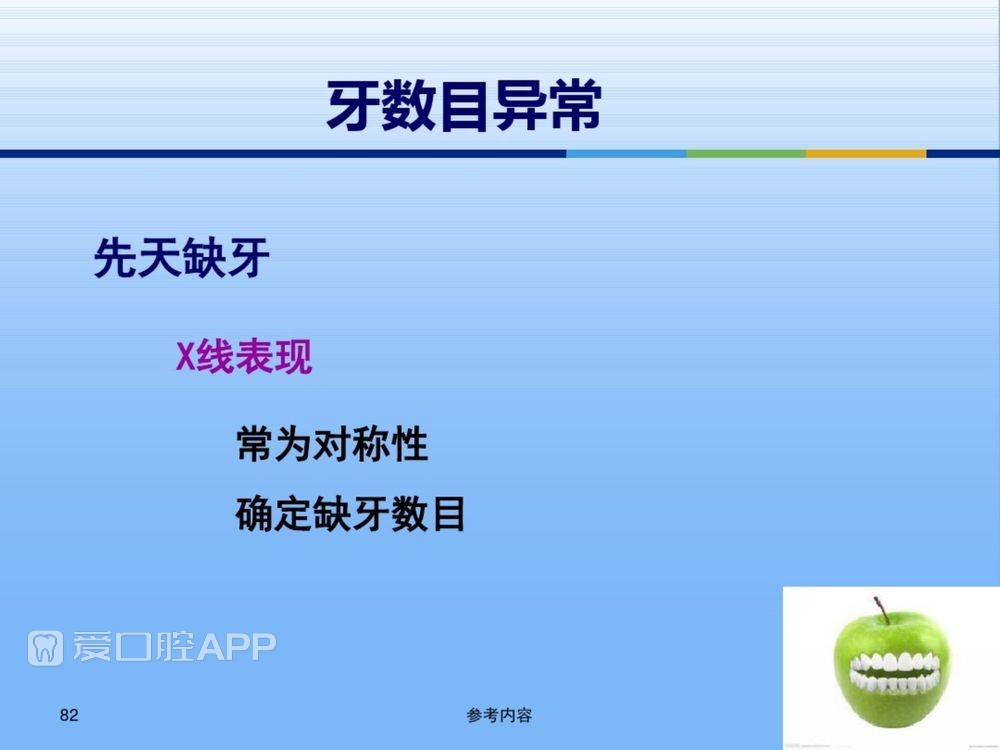 牙数目异常

先天缺牙

X线表现

常为对称性

确定缺牙数目

爱口腔APP

82

参考内容